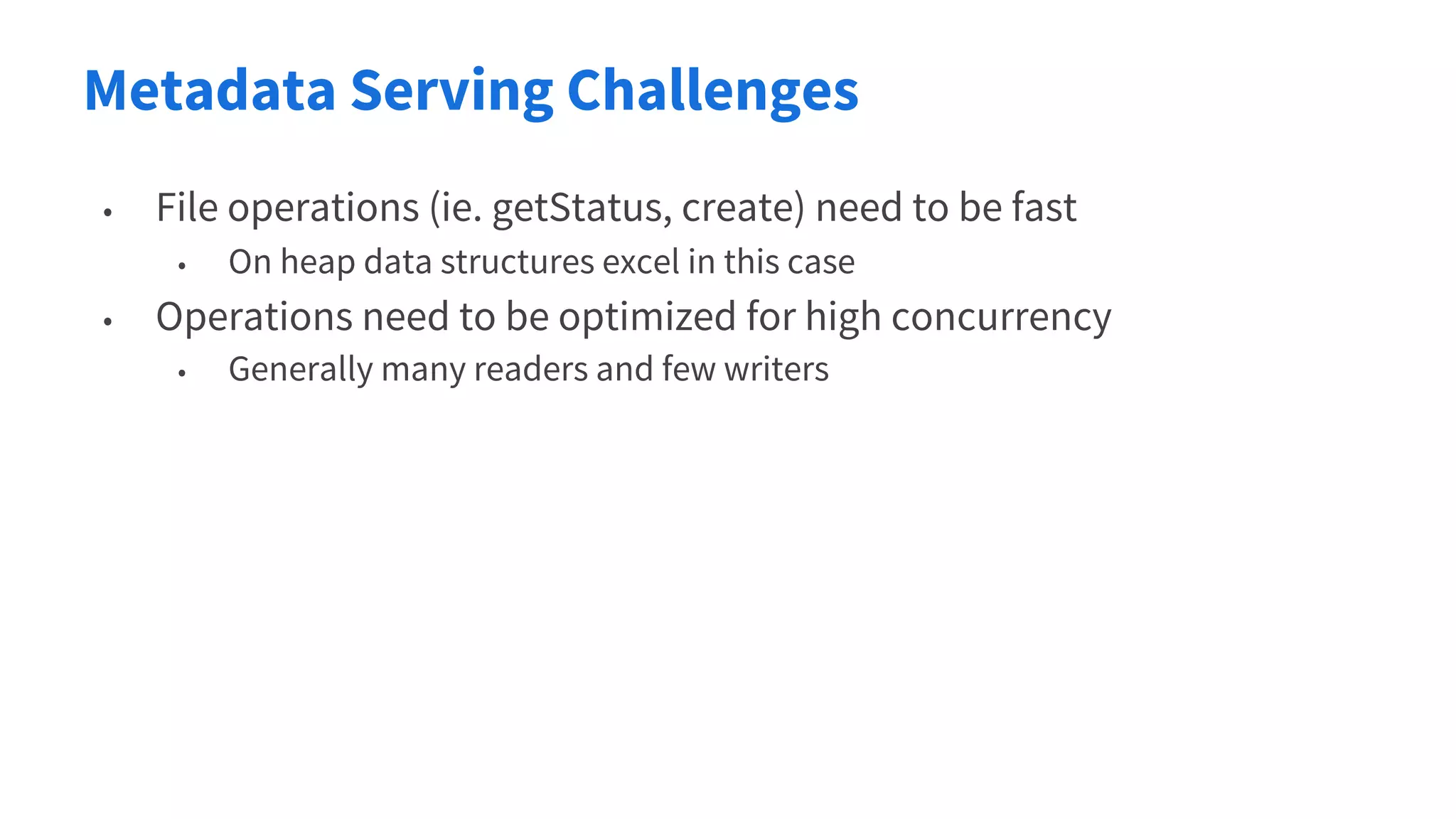 Metadata Serving Challenges

• File operations (ie. getStatus, create) need to be fast
  • On heap data structures excel in this case
• Operations need to be optimized for high concurrency
  • Generally many readers and few writers